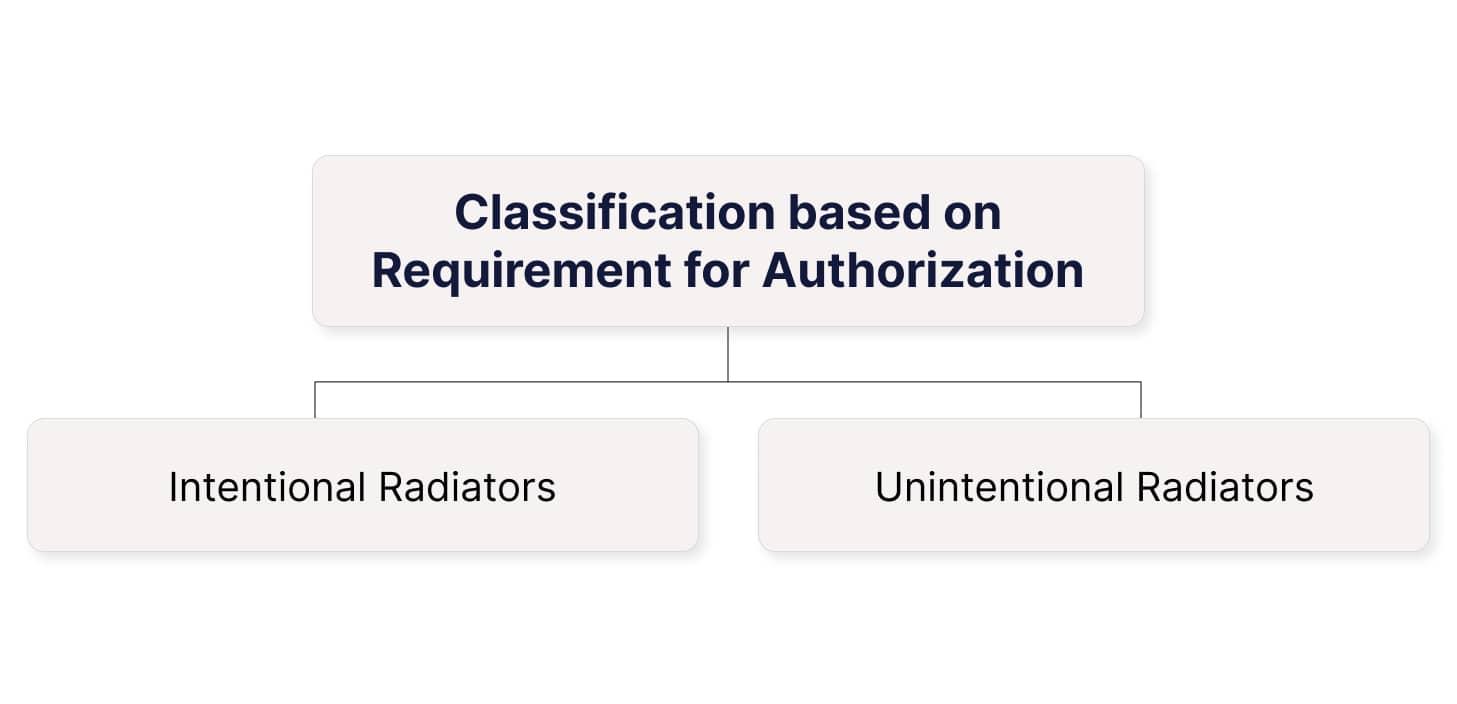 Classification based on Requirement for Authorization

Intentional Radiators

Unintentional Radiators